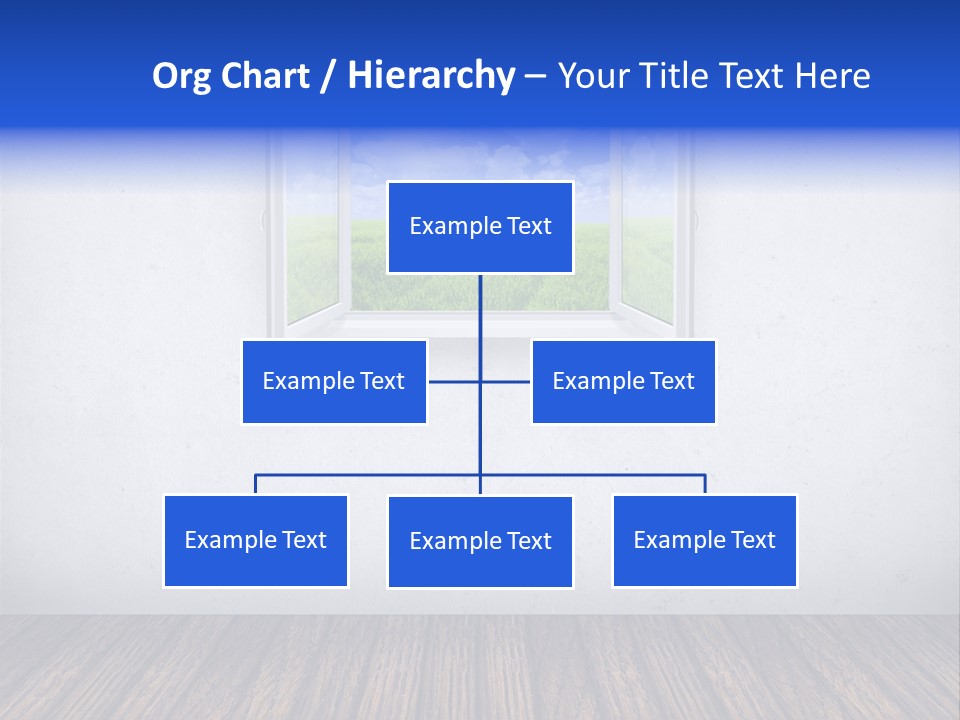 Org Chart / Hierarchy – Your Title Text Here

Example Text

Example Text

Example Text

Example Text

Example Text

Example Text